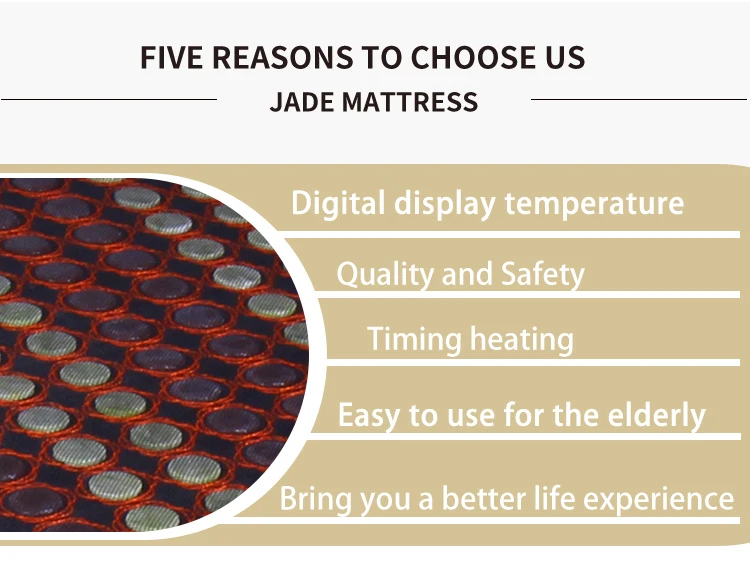 FIVE REASONS TO CHOOSE US

JADE MATTRESS

Digital display temperature

Quality and Safety

Timing heating

Easy to use for the elderly

Bring you a better life experience